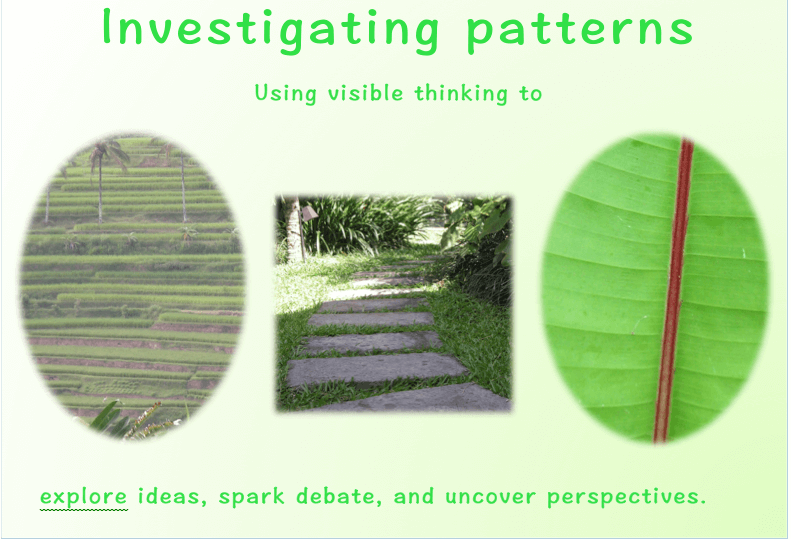 Investigating patterns

Using visible thinking to

explore ideas, spark debate, and uncover perspectives.